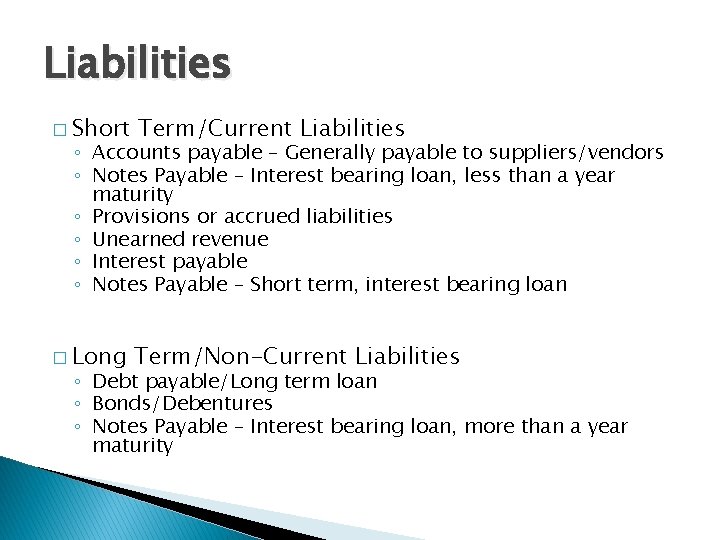 Liabilities

□ Short Term/Current Liabilities
◦ Accounts payable – Generally payable to suppliers/vendors
◦ Notes Payable – Interest bearing loan, less than a year maturity
◦ Provisions or accrued liabilities
◦ Unearned revenue
◦ Interest payable
◦ Notes Payable – Short term, interest bearing loan

□ Long Term/Non-Current Liabilities
◦ Debt payable/Long term loan
◦ Bonds/Debentures
◦ Notes Payable – Interest bearing loan, more than a year maturity